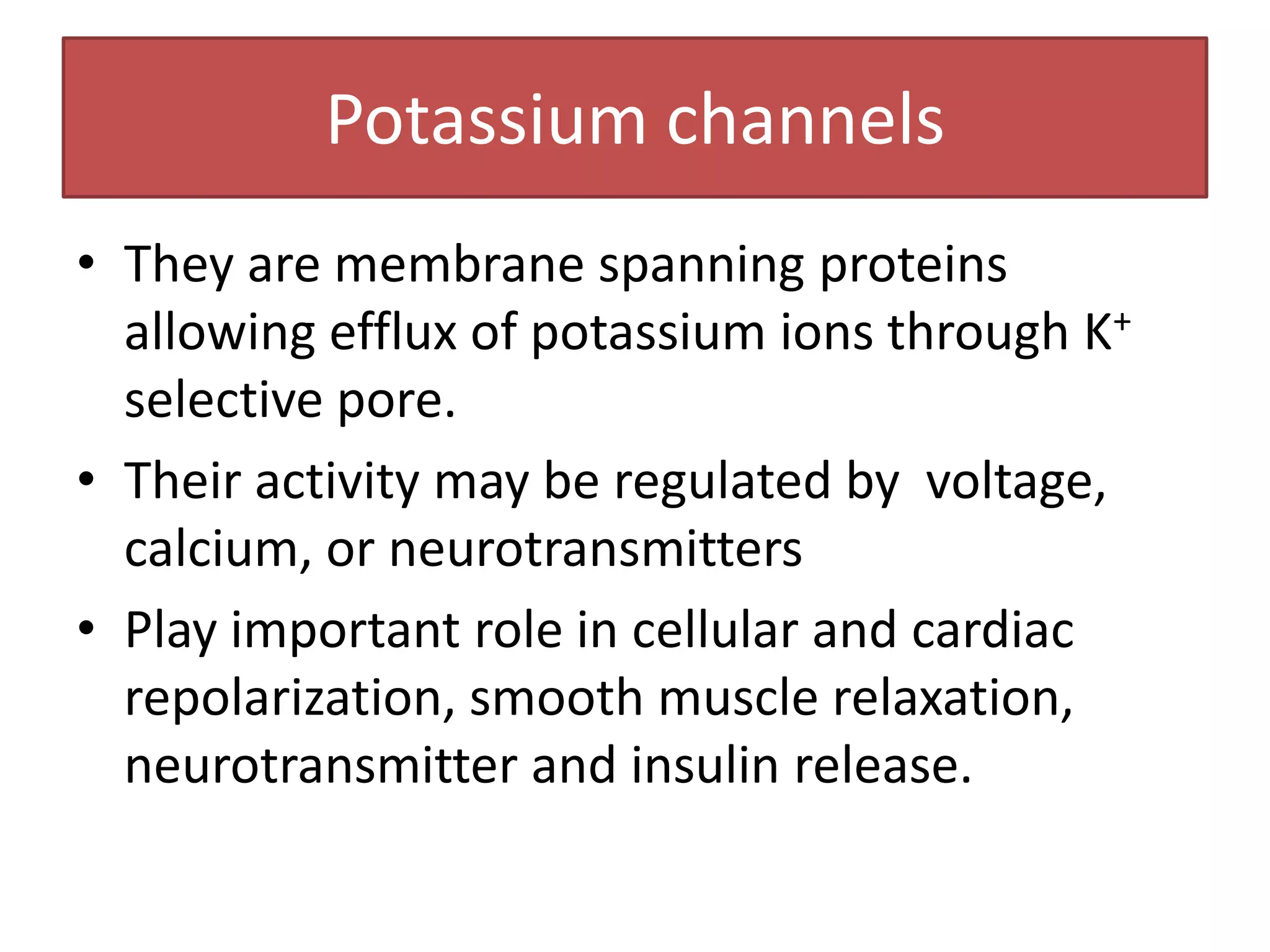 Potassium channels

• They are membrane spanning proteins allowing efflux of potassium ions through $K^+$ selective pore.

• Their activity may be regulated by voltage, calcium, or neurotransmitters

• Play important role in cellular and cardiac repolarization, smooth muscle relaxation, neurotransmitter and insulin release.